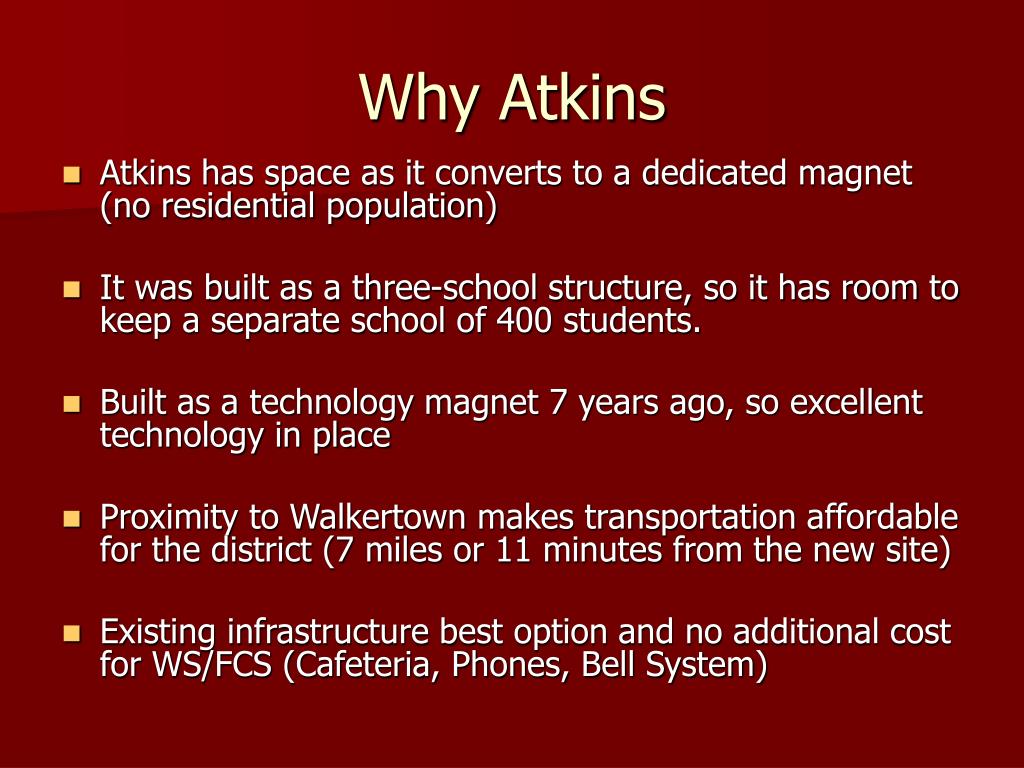 Why Atkins

- Atkins has space as it converts to a dedicated magnet (no residential population)

- It was built as a three-school structure, so it has room to keep a separate school of 400 students.

- Built as a technology magnet 7 years ago, so excellent technology in place

- Proximity to Walkertown makes transportation affordable for the district (7 miles or 11 minutes from the new site)

- Existing infrastructure best option and no additional cost for WS/FCS (Cafeteria, Phones, Bell System)